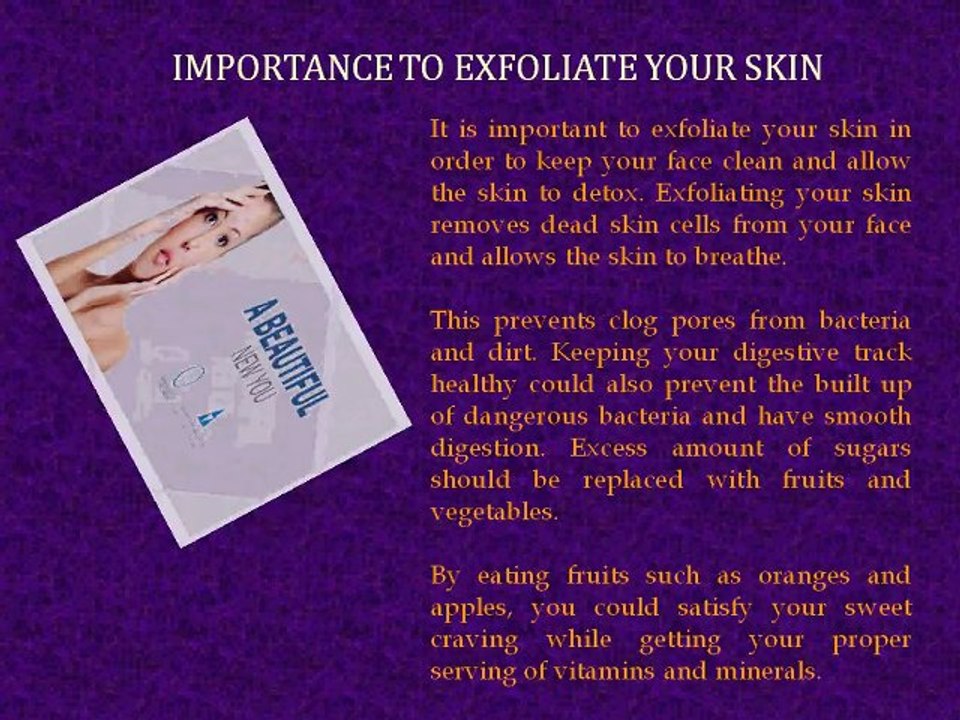 IMPORTANCE TO EXFOLIATE YOUR SKIN

A BEAUTIFUL NEW YOU

It is important to exfoliate your skin in order to keep your face clean and allow the skin to detox. Exfoliating your skin removes dead skin cells from your face and allows the skin to breathe.

This prevents clog pores from bacteria and dirt. Keeping your digestive track healthy could also prevent the built up of dangerous bacteria and have smooth digestion. Excess amount of sugars should be replaced with fruits and vegetables.

By eating fruits such as oranges and apples, you could satisfy your sweet craving while getting your proper serving of vitamins and minerals.